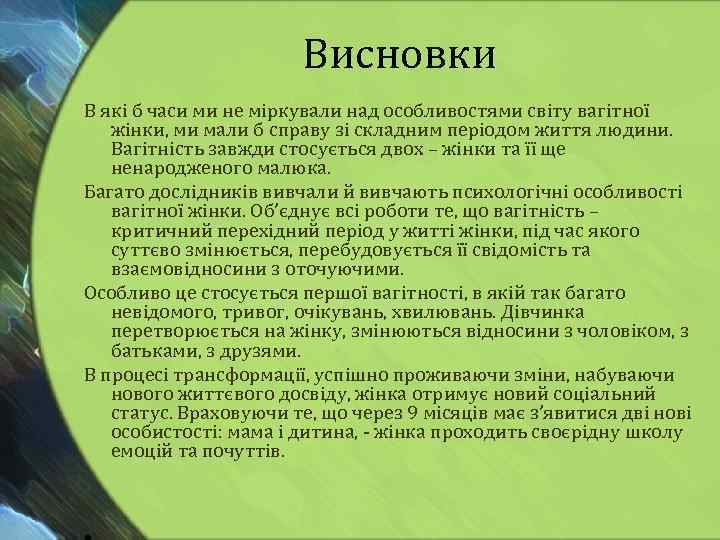 Висновки

В які б часи ми не міркували над особливостями світу вагітної жінки, ми мали б справу зі складним періодом життя людини. Вагітність завжди стосується двох – жінки та її ще ненародженого малюка.

Багато дослідників вивчали й вивчають психологічні особливості вагітної жінки. Об'єднує всі роботи те, що вагітність – критичний перехідний період у житті жінки, під час якого суттєво змінюється, перебудовується її свідомість та взаємовідносини з оточуючими.

Особливо це стосується першої вагітності, в якій так багато невідомого, тривог, очікувань, хвилювань. Дівчинка перетворюється на жінку, змінюються відносини з чоловіком, з батьками, з друзями.

В процесі трансформації, успішно проживаючи зміни, набуваючи нового життєвого досвіду, жінка отримує новий соціальний статус. Враховуючи те, що через 9 місяців має з'явитися дві нові особистості: мама і дитина, - жінка проходить своєрідну школу емоцій та почуттів.